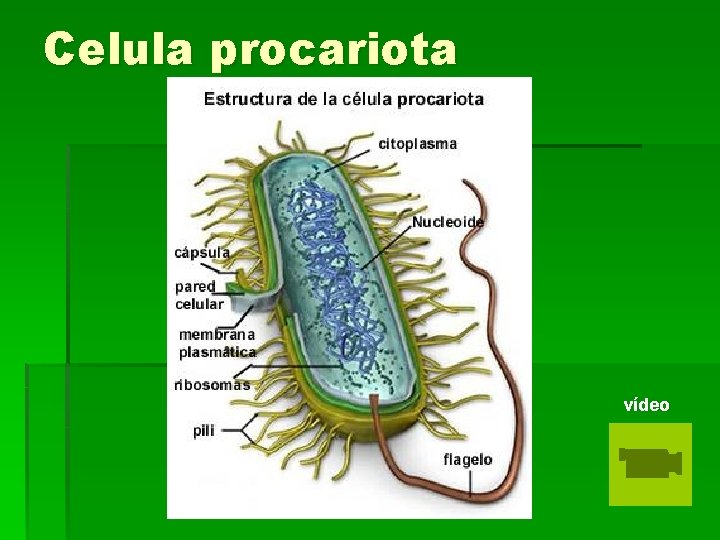 Celula procariota

Estructura de la célula procariota

citoplasma

Nucleoide

cápsula

pared celular

membrana plasmática

ribosomas

pili

flagelo

vídeo